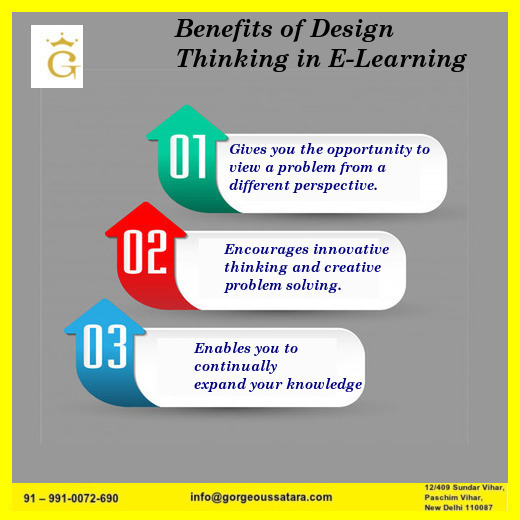 G

Benefits of Design Thinking in E-Learning

01
Gives you the opportunity to view a problem from a different perspective.

02
Encourages innovative thinking and creative problem solving.

03
Enables you to continually expand your knowledge

91 – 991-0072-690

info@gorgeoussatara.com

12/409 Sundar Vihar, Paschim Vihar, New Delhi 110087